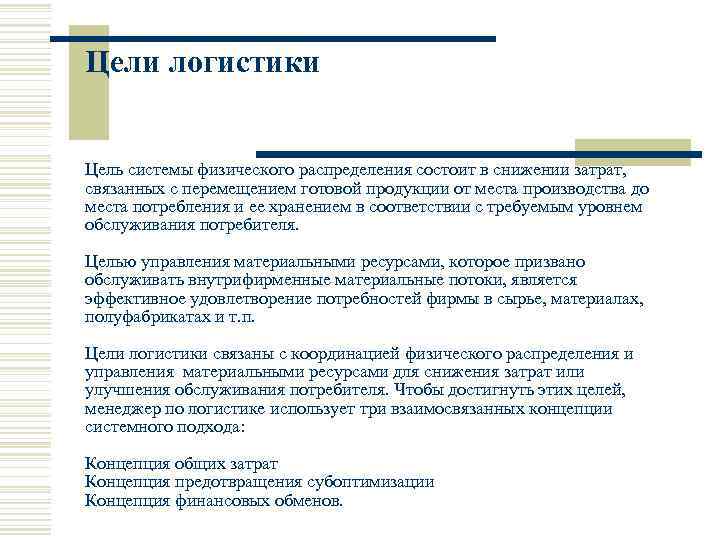 Цели логистики

Цель системы физического распределения состоит в снижении затрат, связанных с перемещением готовой продукции от места производства до места потребления и ее хранением в соответствии с требуемым уровнем обслуживания потребителя.

Целью управления материальными ресурсами, которое призвано обслуживать внутрифирменные материальные потоки, является эффективное удовлетворение потребностей фирмы в сырье, материалах, полуфабрикатах и т.п.

Цели логистики связаны с координацией физического распределения и управления материальными ресурсами для снижения затрат или улучшения обслуживания потребителя. Чтобы достигнуть этих целей, менеджер по логистике использует три взаимосвязанных концепции системного подхода:

Концепция общих затрат
Концепция предотвращения субоптимизации
Концепция финансовых обменов.